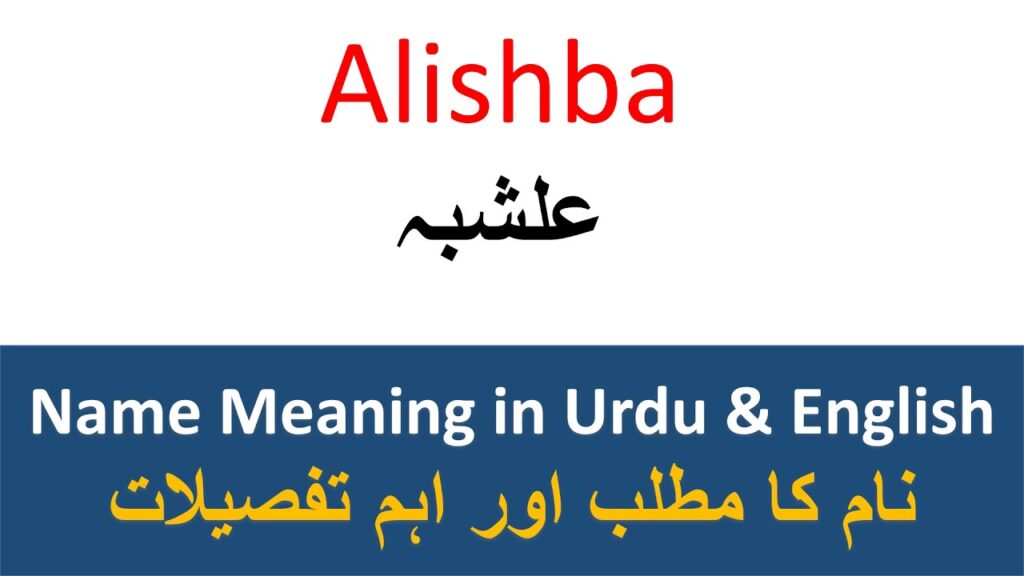 Alishba

علشبہ

Name Meaning in Urdu & English

نام کا مطلب اور اہم تفصیلات